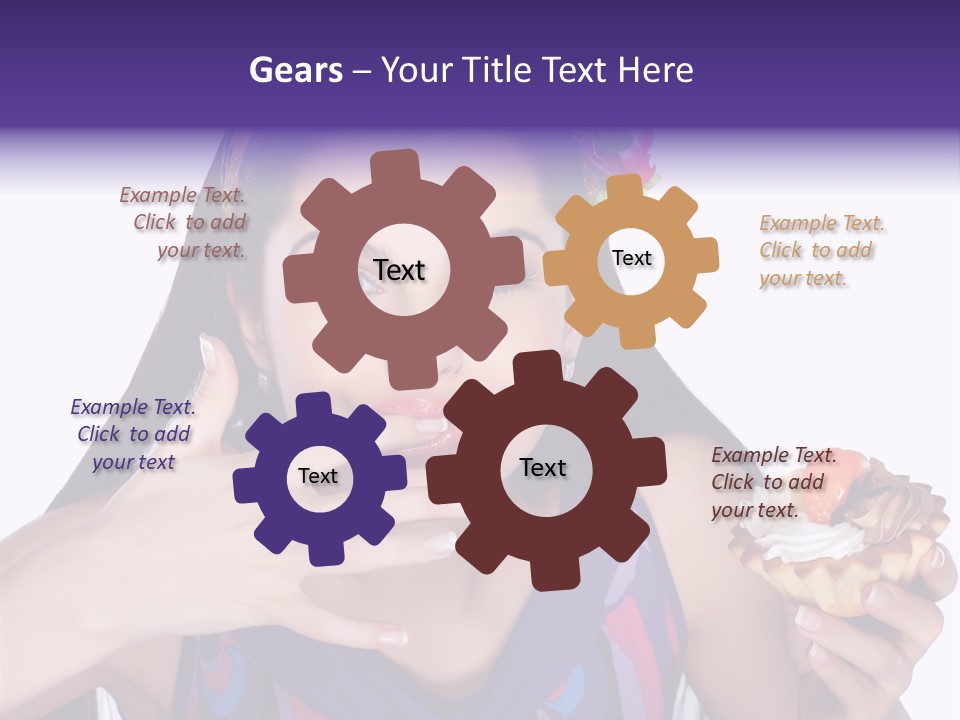 Gears – Your Title Text Here

Example Text. Click to add your text.

Text

Text

Example Text. Click to add your text.

Example Text. Click to add your text

Text

Text

Example Text. Click to add your text.